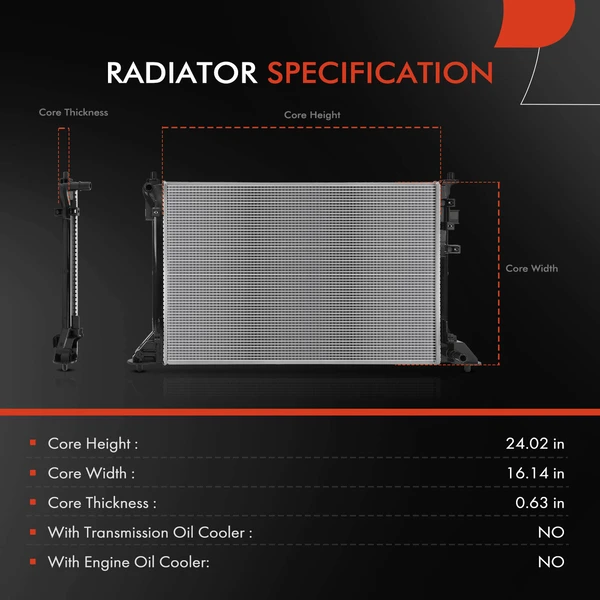 RADIATOR SPECIFICATION

Core Thickness

Core Height

Core Width

| | |
|---|---|
| Core Height : | 24.02 in |
| Core Width : | 16.14 in |
| Core Thickness : | 0.63 in |
| With Transmission Oil Cooler : | NO |
| With Engine Oil Cooler: | NO |